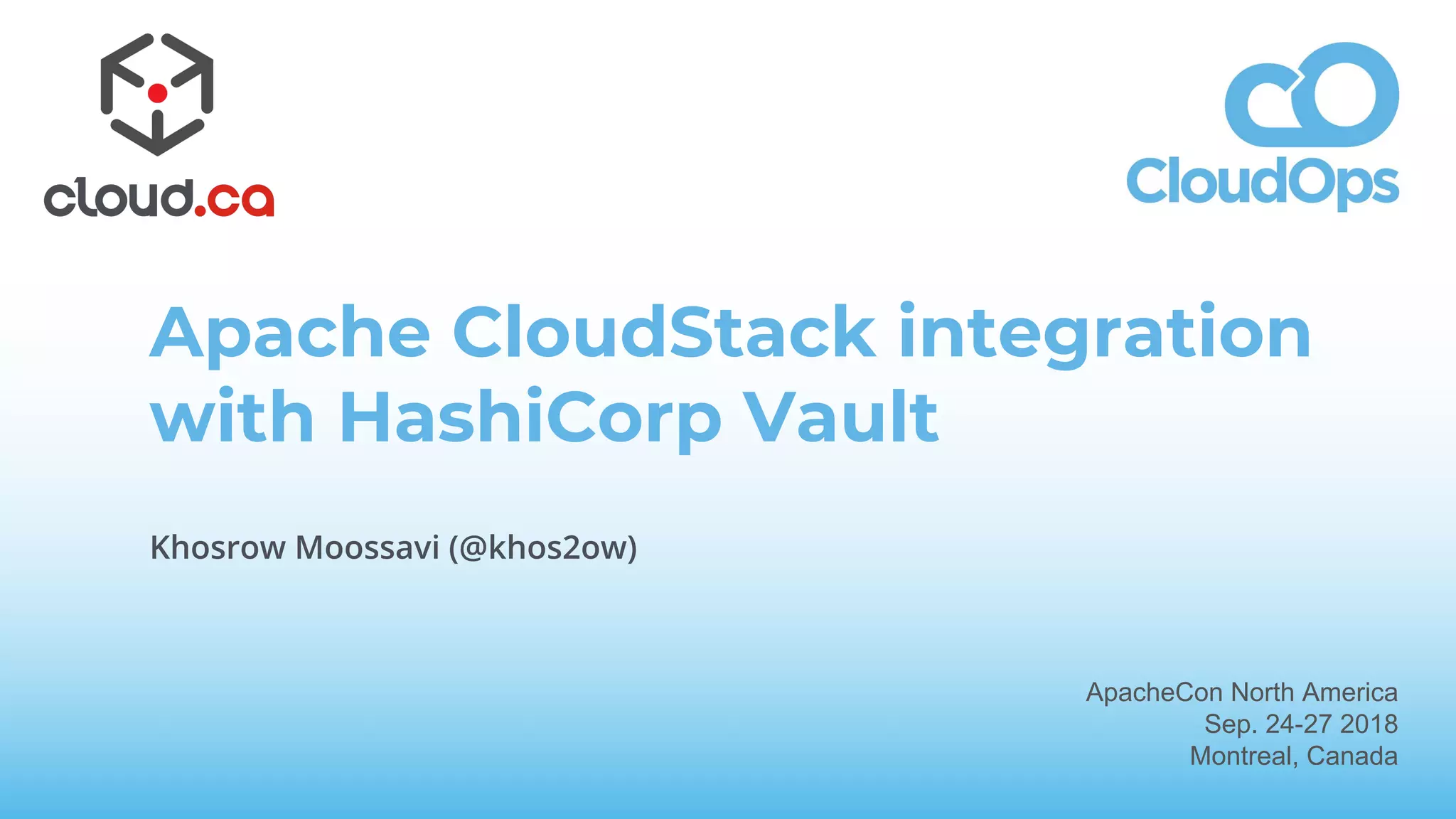 cloud.ca

CloudOps

Apache CloudStack integration with HashiCorp Vault

Khosrow Moossavi (@khos2ow)

ApacheCon North America
Sep. 24-27 2018
Montreal, Canada